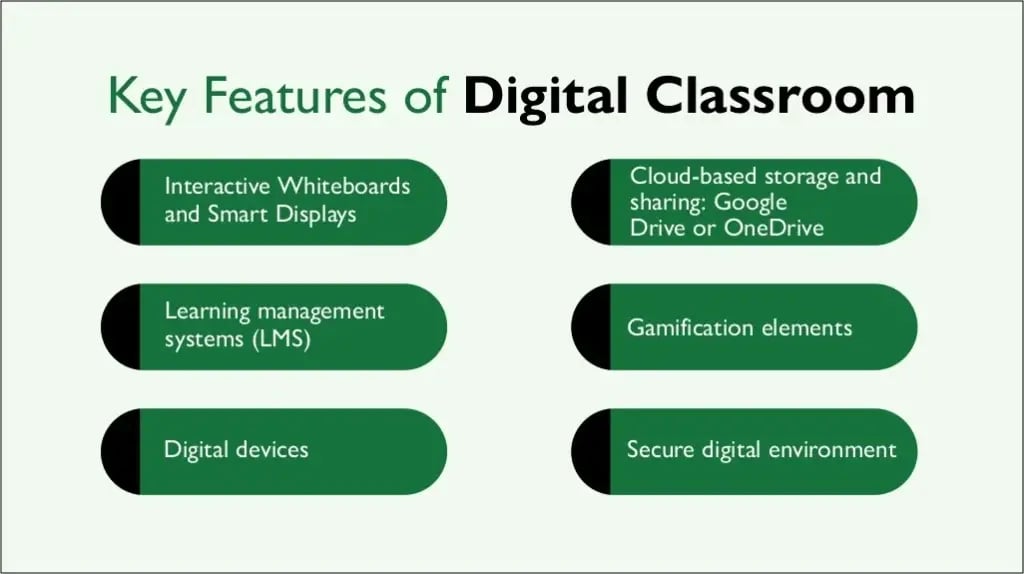 Key Features of Digital Classroom

Interactive Whiteboards and Smart Displays

Learning management systems (LMS)

Digital devices

Cloud-based storage and sharing: Google Drive or OneDrive

Gamification elements

Secure digital environment